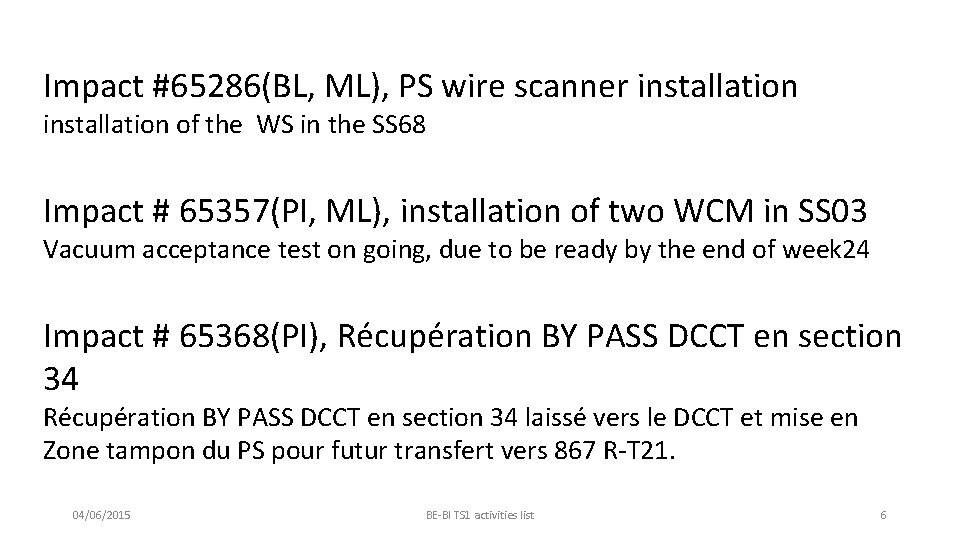 Impact #65286(BL, ML), PS wire scanner installation
installation of the WS in the SS68

Impact # 65357(PI, ML), installation of two WCM in SS03
Vacuum acceptance test on going, due to be ready by the end of week24

Impact # 65368(PI), Récupération BY PASS DCCT en section 34
Récupération BY PASS DCCT en section 34 laissé vers le DCCT et mise en Zone tampon du PS pour futur transfert vers 867 R-T21.

04/06/2015
BE-BI TS1 activities list
6